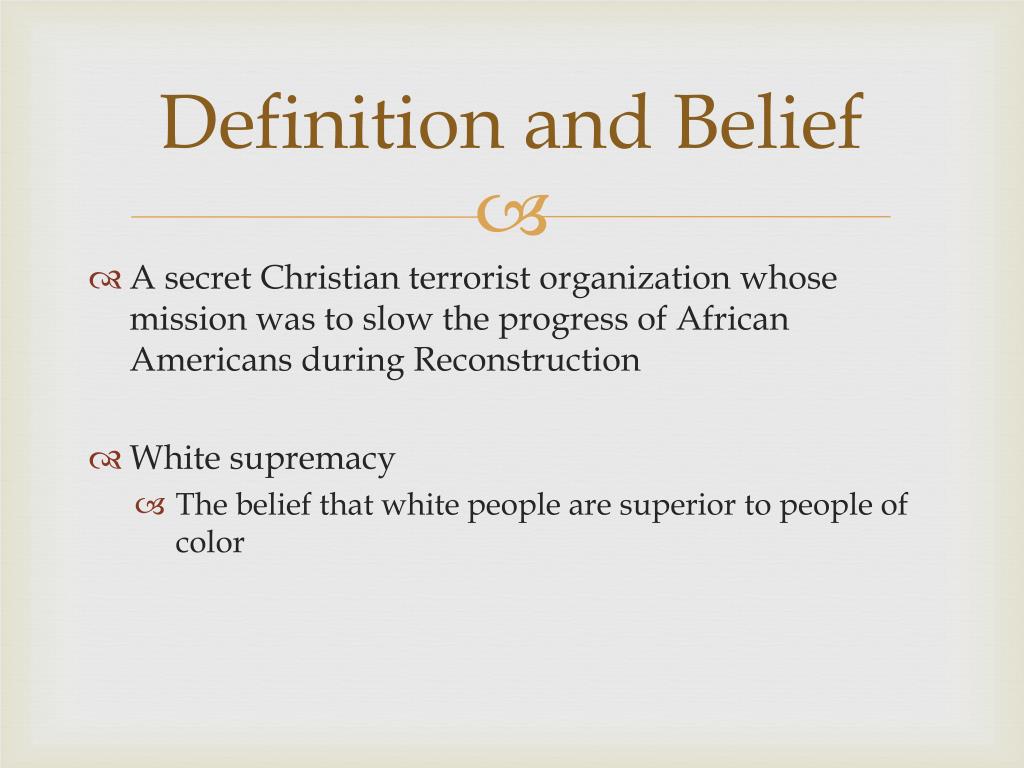 Definition and Belief

A secret Christian terrorist organization whose mission was to slow the progress of African Americans during Reconstruction

White supremacy

The belief that white people are superior to people of color